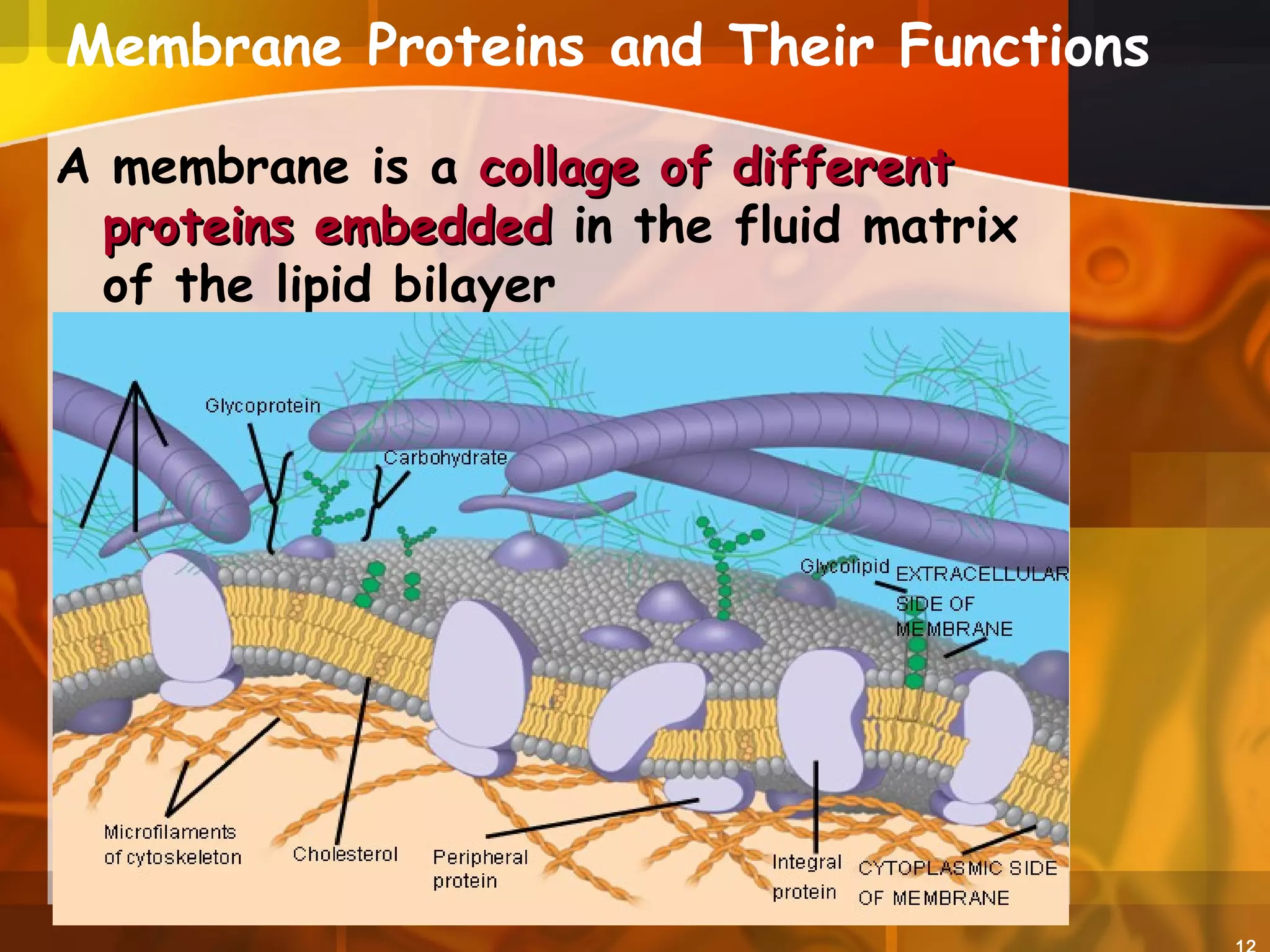 Membrane Proteins and Their Functions

A membrane is a collage of different proteins embedded in the fluid matrix of the lipid bilayer

Glycoprotein

Carbohydrate

Glycolipid

EXTRACELLULAR SIDE OF MEMBRANE

Microfilaments of cytoskeleton

Cholesterol

Peripheral protein

Integral protein

CYTOPLASMIC SIDE OF MEMBRANE

12